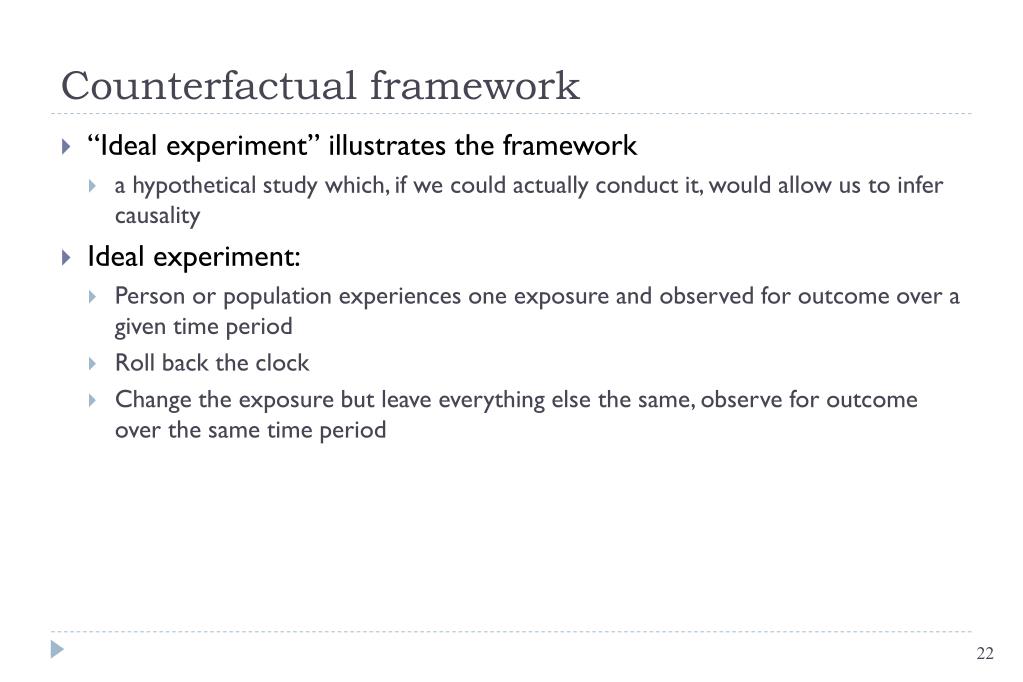 Counterfactual framework

“Ideal experiment” illustrates the framework

a hypothetical study which, if we could actually conduct it, would allow us to infer causality

Ideal experiment:

Person or population experiences one exposure and observed for outcome over a given time period

Roll back the clock

Change the exposure but leave everything else the same, observe for outcome over the same time period

22